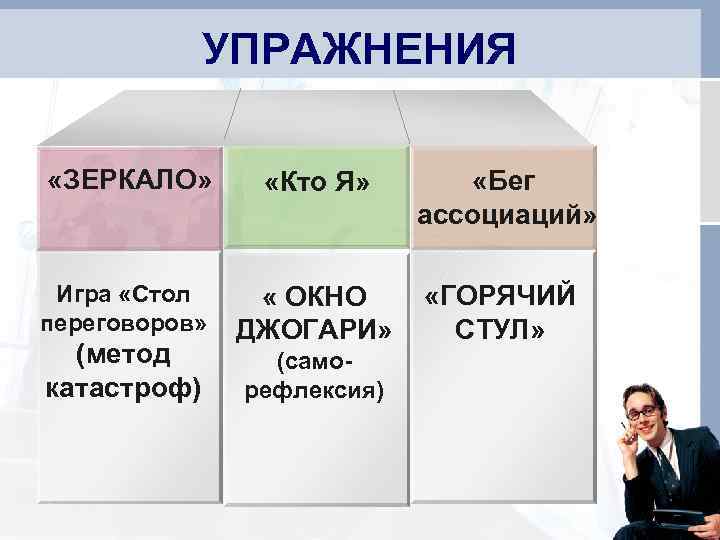 УПРАЖНЕНИЯ

| «ЗЕРКАЛО» | «Кто Я» | «Бег ассоциаций» |
|---|---|---|
| Игра «Стол переговоров» (метод катастроф) | « ОКНО ДЖОГАРИ» (само-рефлексия) | «ГОРЯЧИЙ СТУЛ» |